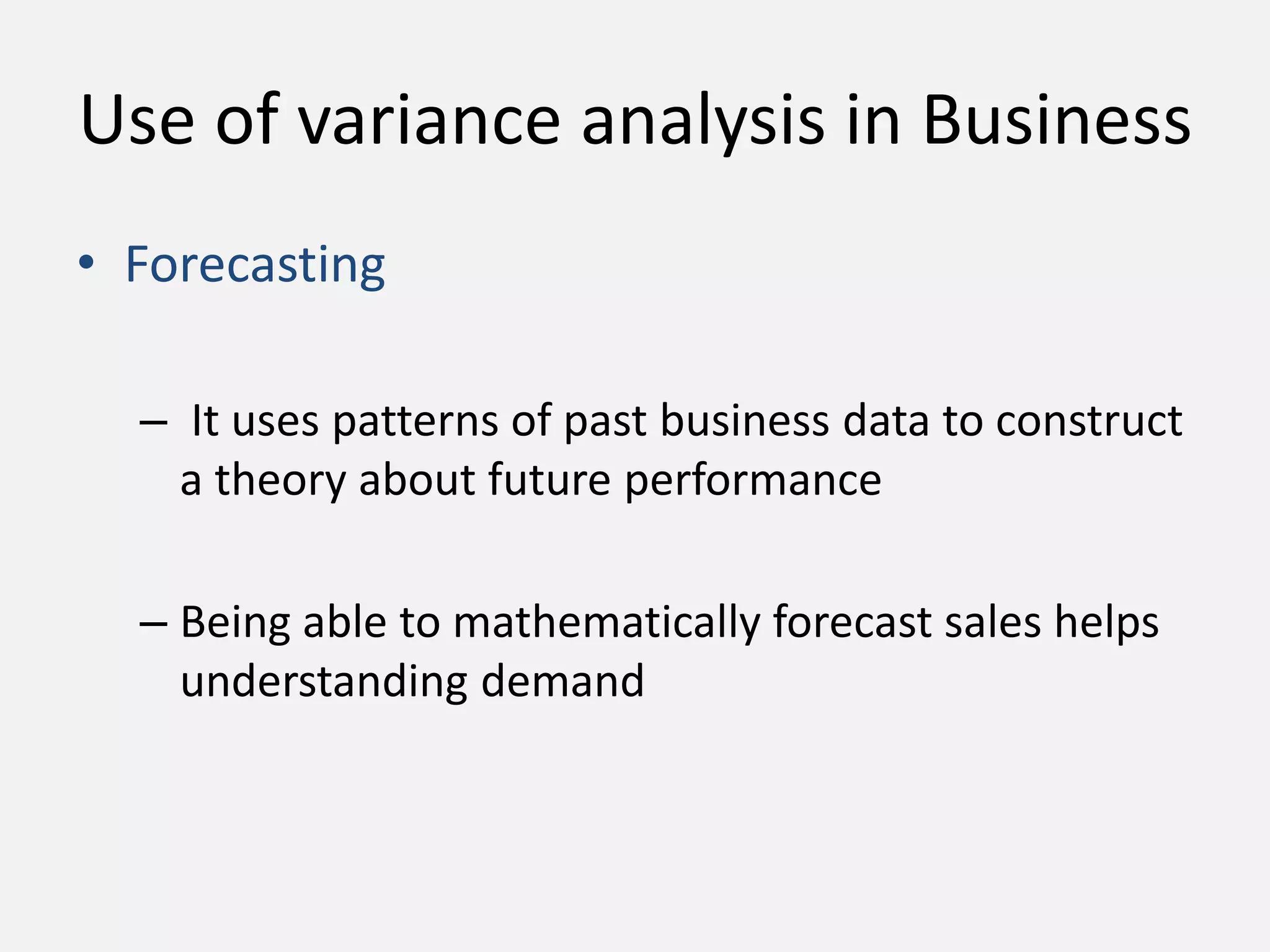 Use of variance analysis in Business

• Forecasting

– It uses patterns of past business data to construct a theory about future performance

– Being able to mathematically forecast sales helps understanding demand